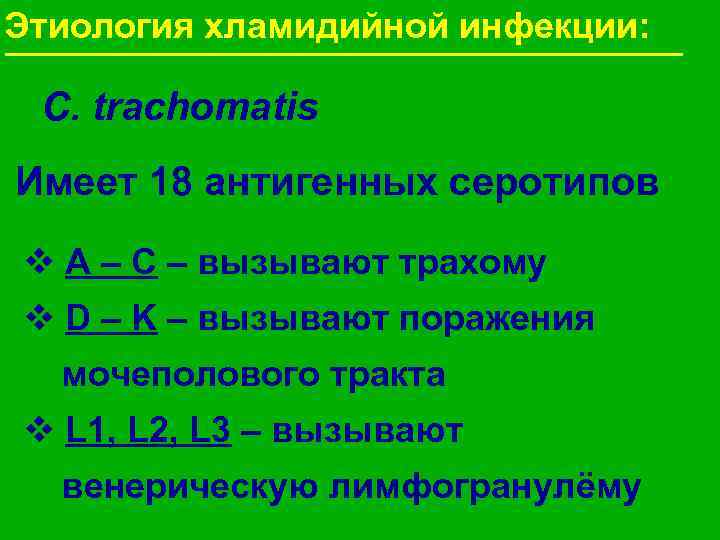 Этиология хламидийной инфекции:

C. trachomatis

Имеет 18 антигенных серотипов

❖ A – C – вызывают трахому

❖ D – K – вызывают поражения мочеполового тракта

❖ L1, L2, L3 – вызывают венерическую лимфогранулёму